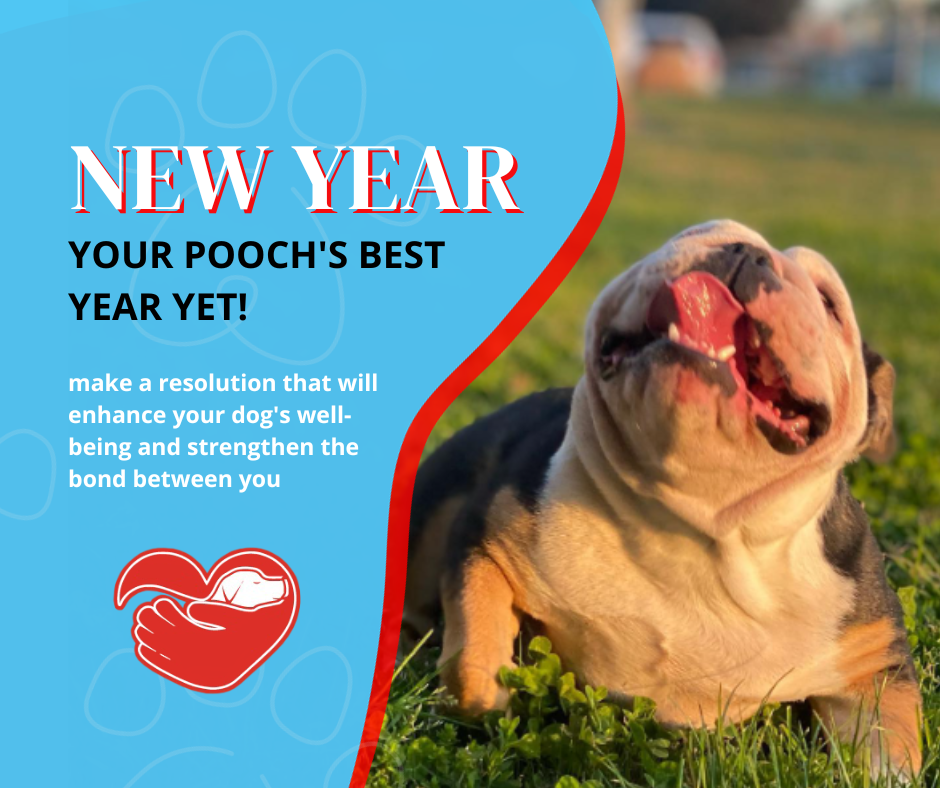 NEW YEAR

YOUR POOCH'S BEST YEAR YET!

make a resolution that will enhance your dog's well-being and strengthen the bond between you